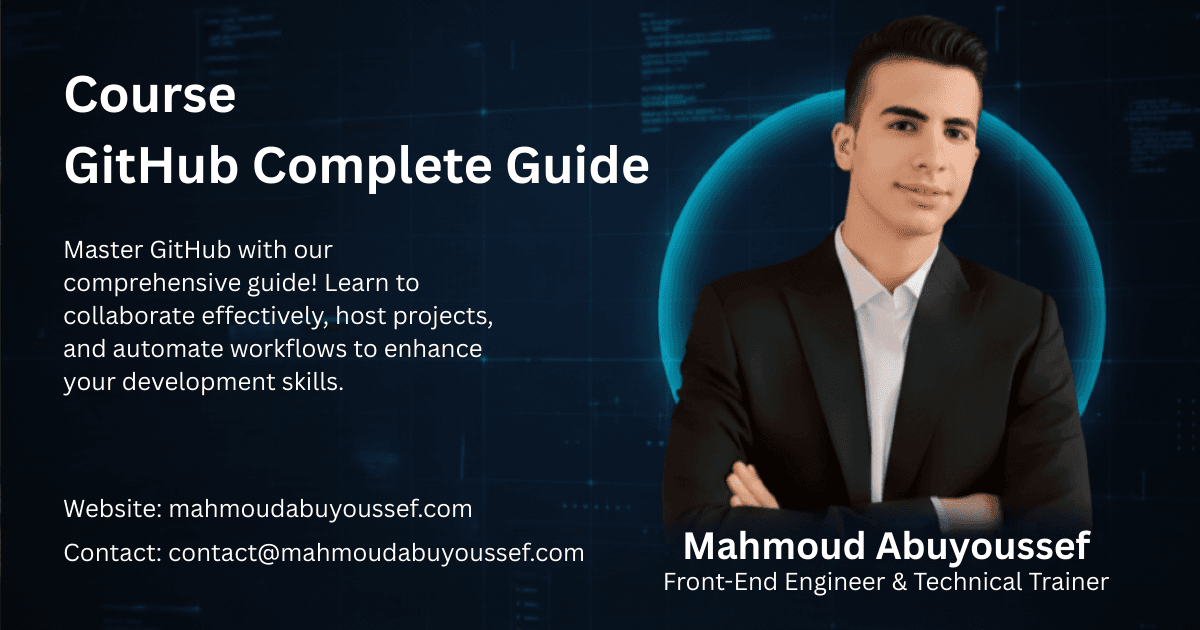 Course
GitHub Complete Guide

Master GitHub with our comprehensive guide! Learn to collaborate effectively, host projects, and automate workflows to enhance your development skills.

Website: mahmoudabuyoussef.com

Contact: contact@mahmoudabuyoussef.com

Mahmoud Abuyoussef
Front-End Engineer & Technical Trainer